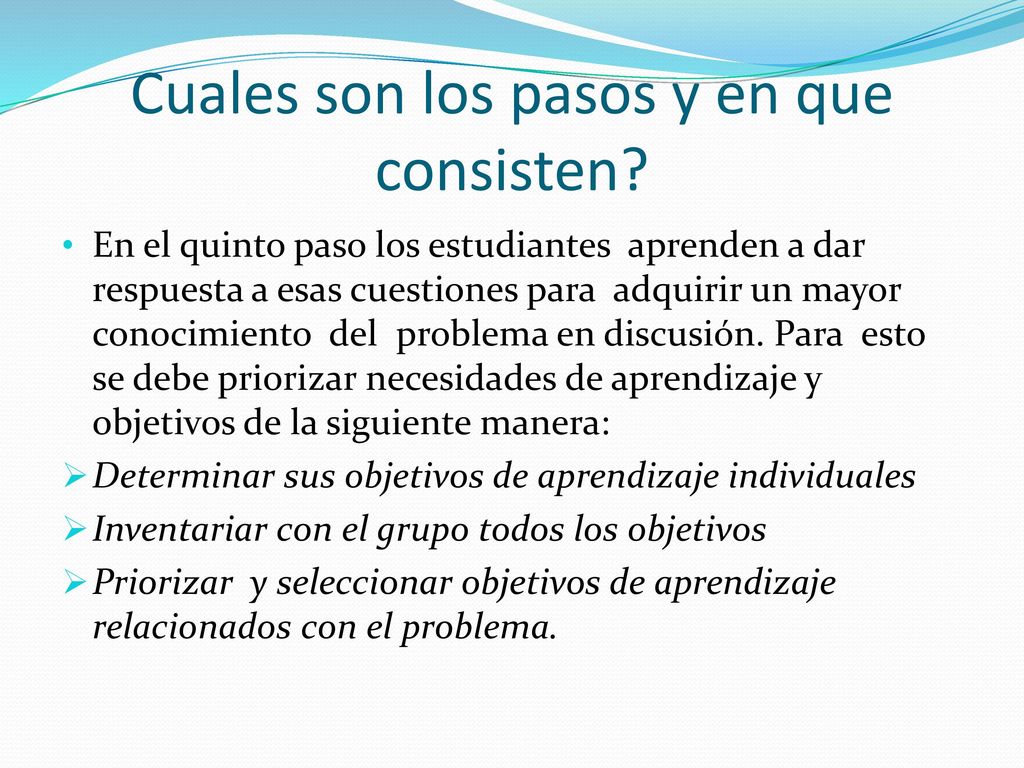 Cuales son los pasos y en que consisten?

• En el quinto paso los estudiantes aprenden a dar respuesta a esas cuestiones para adquirir un mayor conocimiento del problema en discusión. Para esto se debe priorizar necesidades de aprendizaje y objetivos de la siguiente manera:

➢ Determinar sus objetivos de aprendizaje individuales

➢ Inventariar con el grupo todos los objetivos

➢ Priorizar y seleccionar objetivos de aprendizaje relacionados con el problema.